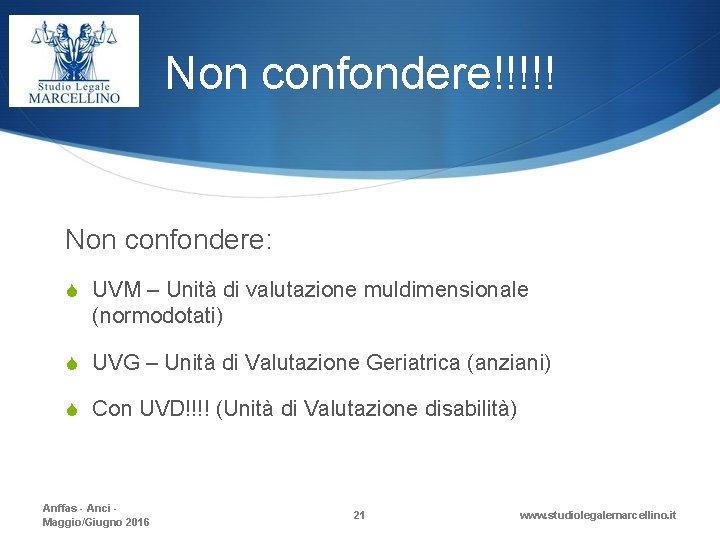 Studio Legale
MARCELLINO

Non confondere!!!!!

Non confondere:

UVM – Unità di valutazione muldimensionale (normodotati)

UVG – Unità di Valutazione Geriatrica (anziani)

Con UVD!!!! (Unità di Valutazione disabilità)

Anffas - Anci - Maggio/Giugno 2016

21

www.studiolegalemarcellino.it